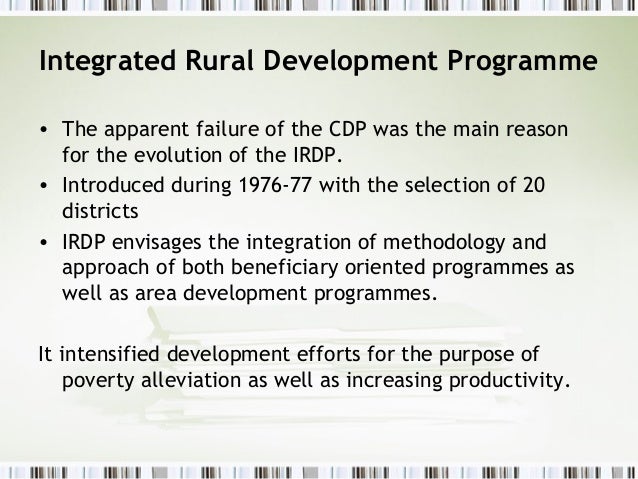 Integrated Rural Development Programme

• The apparent failure of the CDP was the main reason for the evolution of the IRDP.
• Introduced during 1976-77 with the selection of 20 districts
• IRDP envisages the integration of methodology and approach of both beneficiary oriented programmes as well as area development programmes.

It intensified development efforts for the purpose of poverty alleviation as well as increasing productivity.